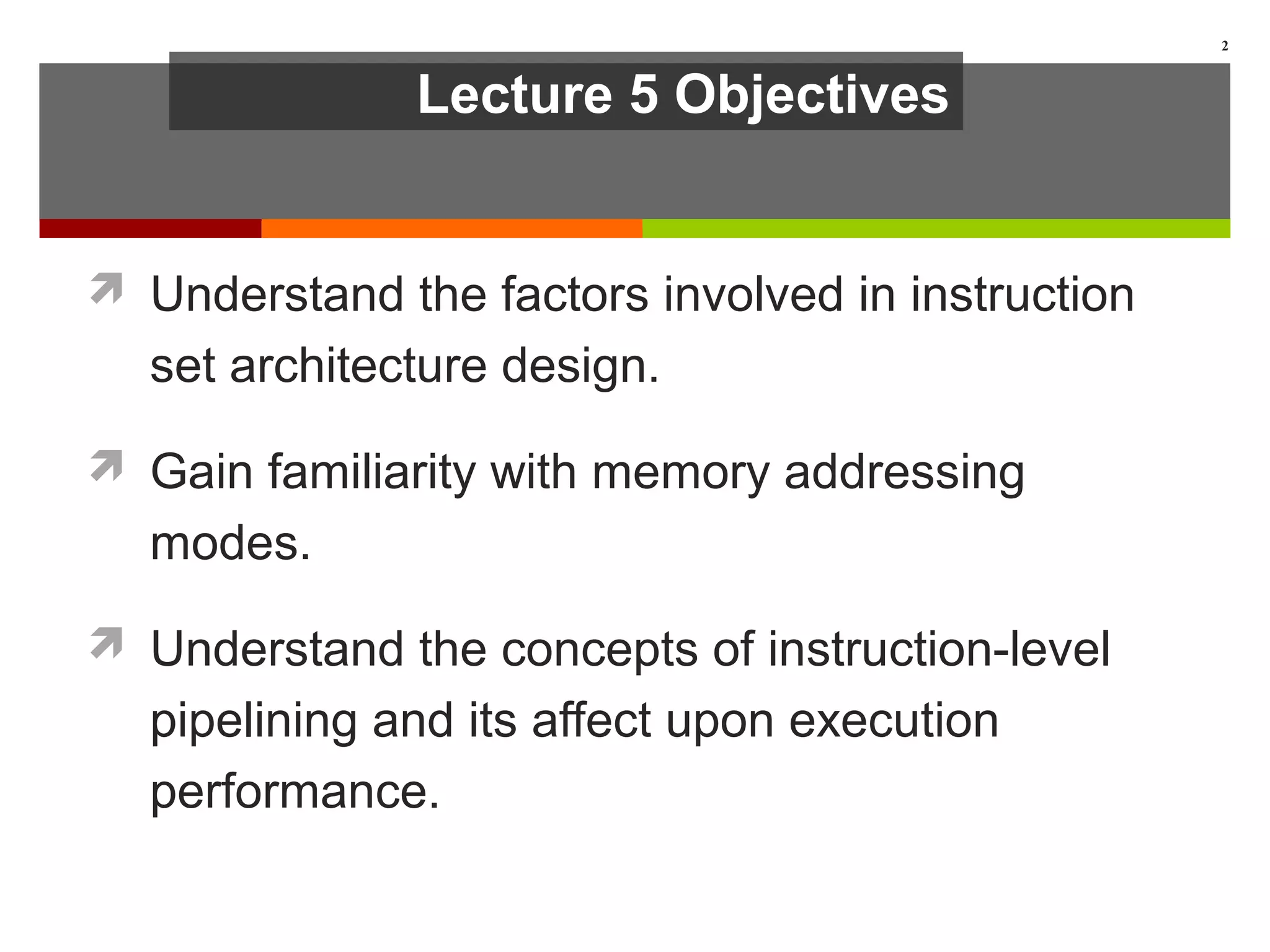 2

Lecture 5 Objectives

Understand the factors involved in instruction set architecture design.

Gain familiarity with memory addressing modes.

Understand the concepts of instruction-level pipelining and its affect upon execution performance.